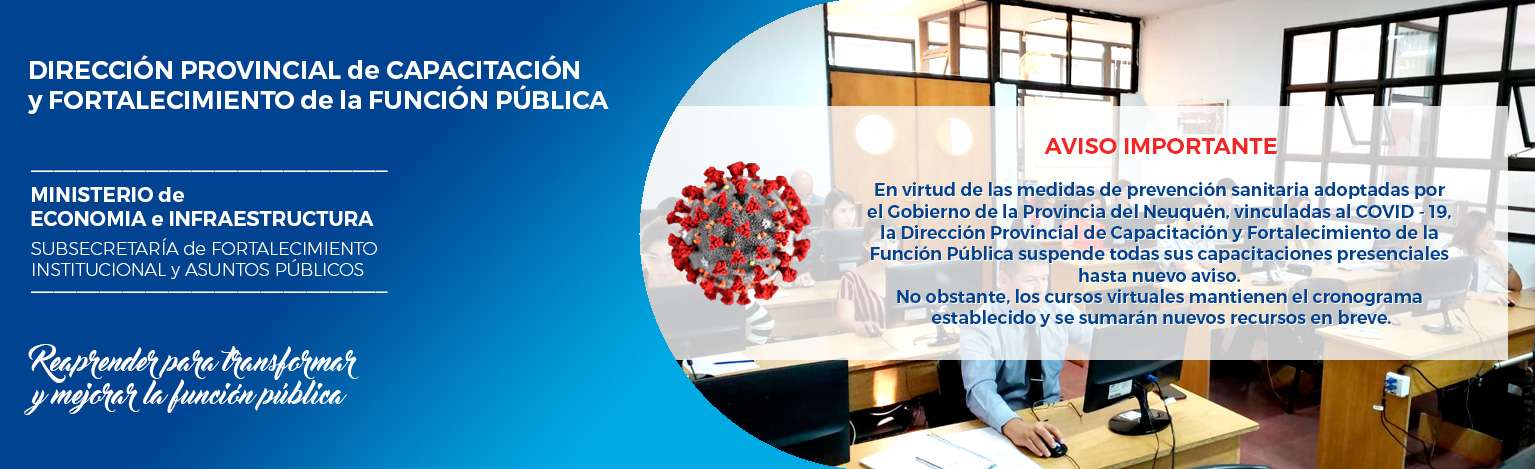 DIRECCIÓN PROVINCIAL de CAPACITACIÓN y FORTALECIMIENTO de la FUNCIÓN PÚBLICA

MINISTERIO de ECONOMIA e INFRAESTRUCTURA
SUBSECRETARÍA de FORTALECIMIENTO INSTITUCIONAL y ASUNTOS PÚBLICOS

Reaprender para transformar y mejorar la función pública

AVISO IMPORTANTE

En virtud de las medidas de prevención sanitaria adoptadas por el Gobierno de la Provincia del Neuquén, vinculadas al COVID - 19, la Dirección Provincial de Capacitación y Fortalecimiento de la Función Pública suspende todas sus capacitaciones presenciales hasta nuevo aviso.
No obstante, los cursos virtuales mantienen el cronograma establecido y se sumarán nuevos recursos en breve.